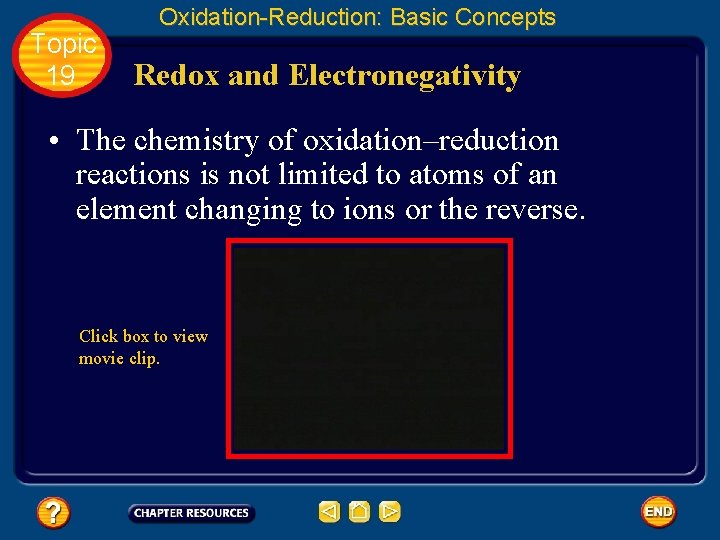 Oxidation-Reduction: Basic Concepts

Topic
19

Redox and Electronegativity

• The chemistry of oxidation–reduction reactions is not limited to atoms of an element changing to ions or the reverse.

Click box to view movie clip.

?

CHAPTER RESOURCES

END